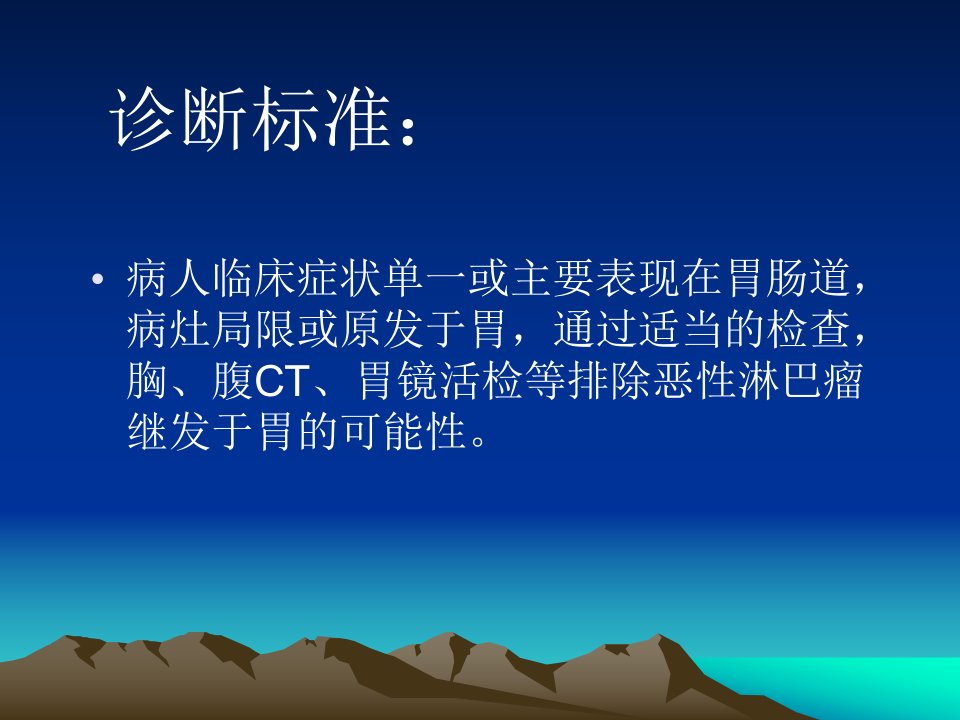 诊断标准：

• 病人临床症状单一或主要表现在胃肠道，病灶局限或原发于胃，通过适当的检查，胸、腹CT、胃镜活检等排除恶性淋巴瘤继发于胃的可能性。